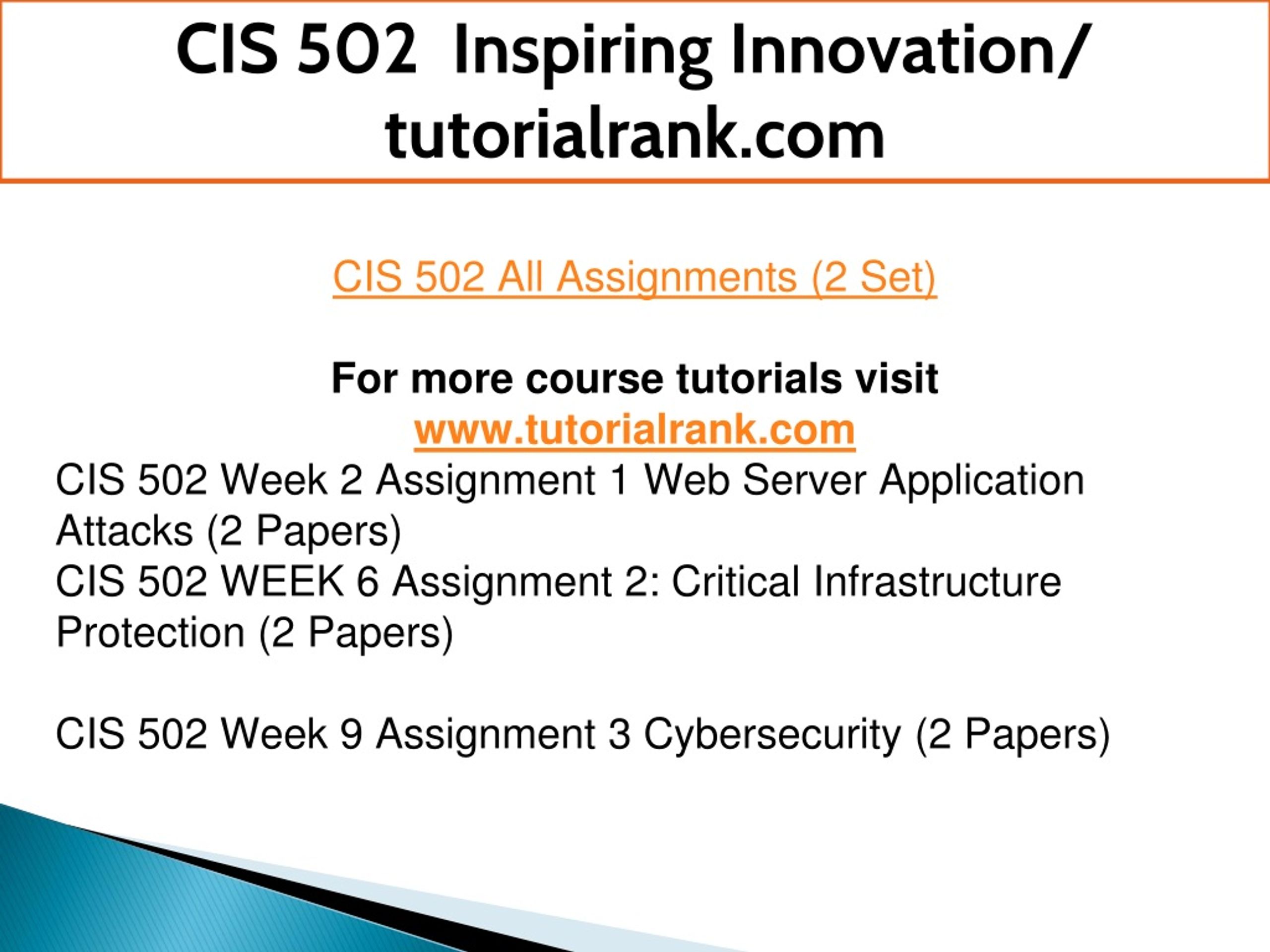 CIS 502 Inspiring Innovation/ tutorialrank.com

CIS 502 All Assignments (2 Set)

For more course tutorials visit
www.tutorialrank.com

CIS 502 Week 2 Assignment 1 Web Server Application Attacks (2 Papers)
CIS 502 WEEK 6 Assignment 2: Critical Infrastructure Protection (2 Papers)

CIS 502 Week 9 Assignment 3 Cybersecurity (2 Papers)